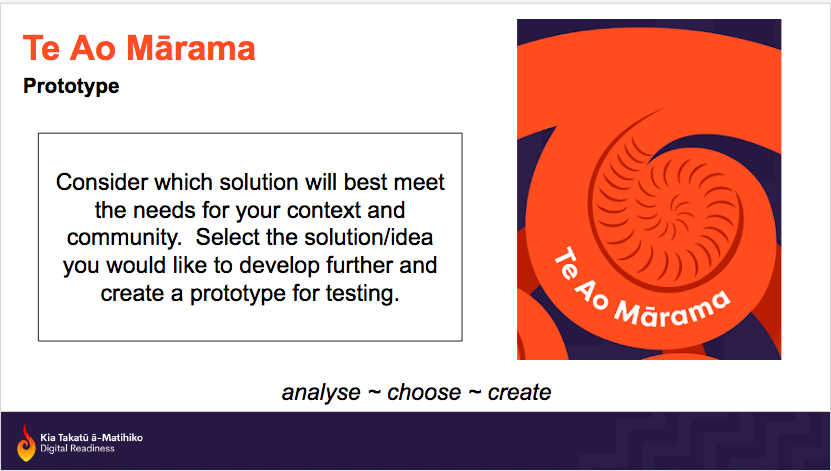 Te Ao Mārama
Prototype

Consider which solution will best meet the needs for your context and community.  Select the solution/idea you would like to develop further and create a prototype for testing.

Te Ao Mārama

analyse ~ choose ~ create

Kia Takatū ā-Matihiko
Digital Readiness